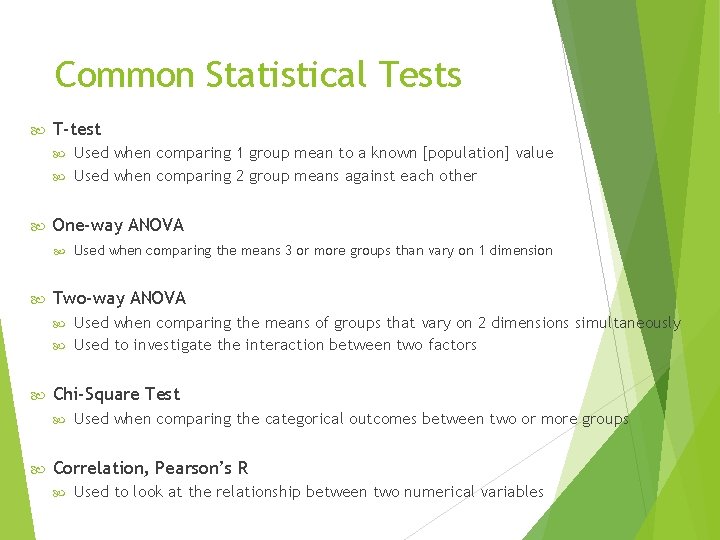 Common Statistical Tests

T-test

Used when comparing 1 group mean to a known [population] value

Used when comparing 2 group means against each other

One-way ANOVA

Used when comparing the means 3 or more groups than vary on 1 dimension

Two-way ANOVA

Used when comparing the means of groups that vary on 2 dimensions simultaneously

Used to investigate the interaction between two factors

Chi-Square Test

Used when comparing the categorical outcomes between two or more groups

Correlation, Pearson's R

Used to look at the relationship between two numerical variables